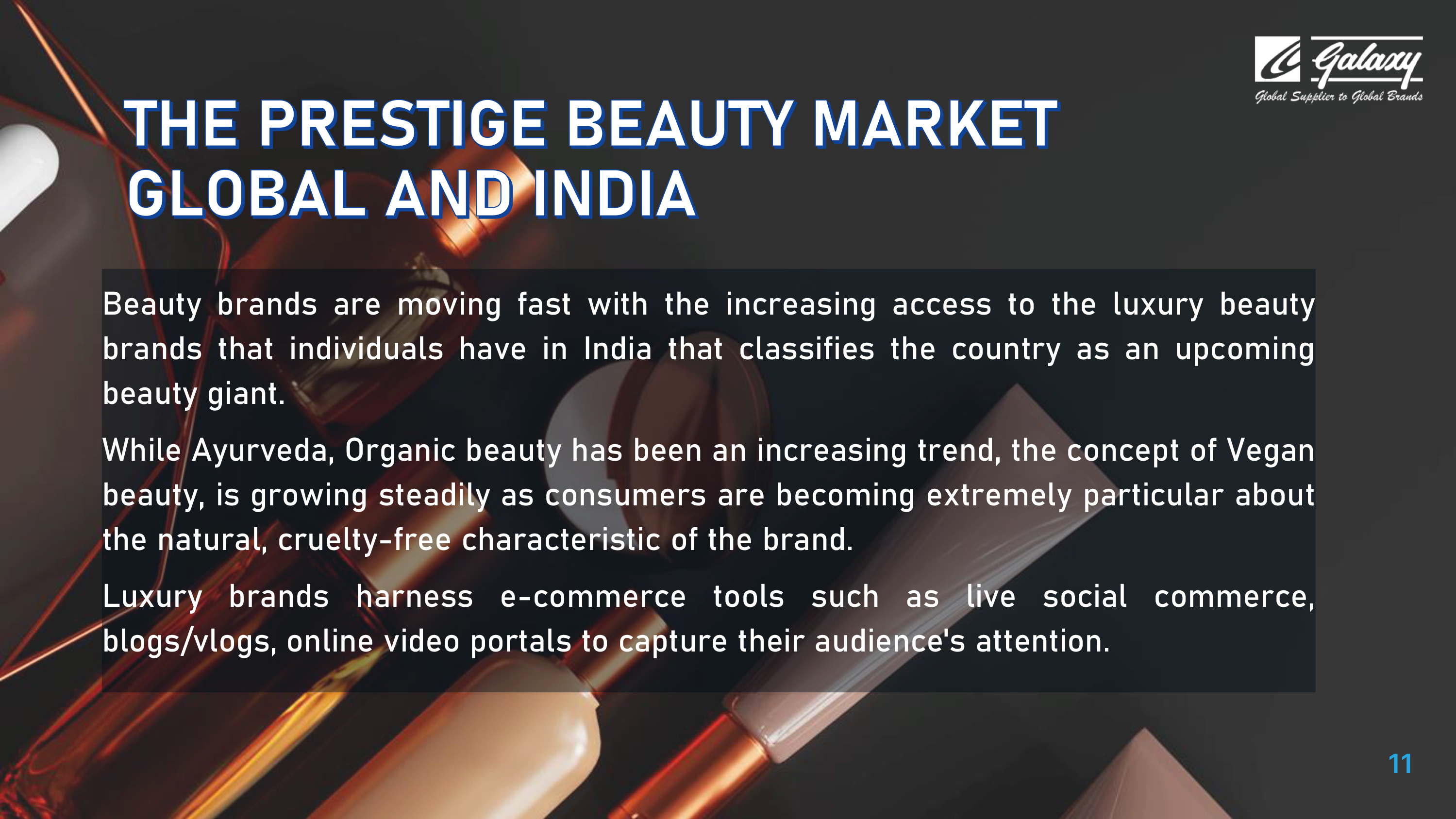 Galaxy
Global Supplier to Global Brands

THE PRESTIGE BEAUTY MARKET GLOBAL AND INDIA

Beauty brands are moving fast with the increasing access to the luxury beauty brands that individuals have in India that classifies the country as an upcoming beauty giant.

While Ayurveda, Organic beauty has been an increasing trend, the concept of Vegan beauty, is growing steadily as consumers are becoming extremely particular about the natural, cruelty-free characteristic of the brand.

Luxury brands harness e-commerce tools such as live social commerce, blogs/vlogs, online video portals to capture their audience's attention.

11